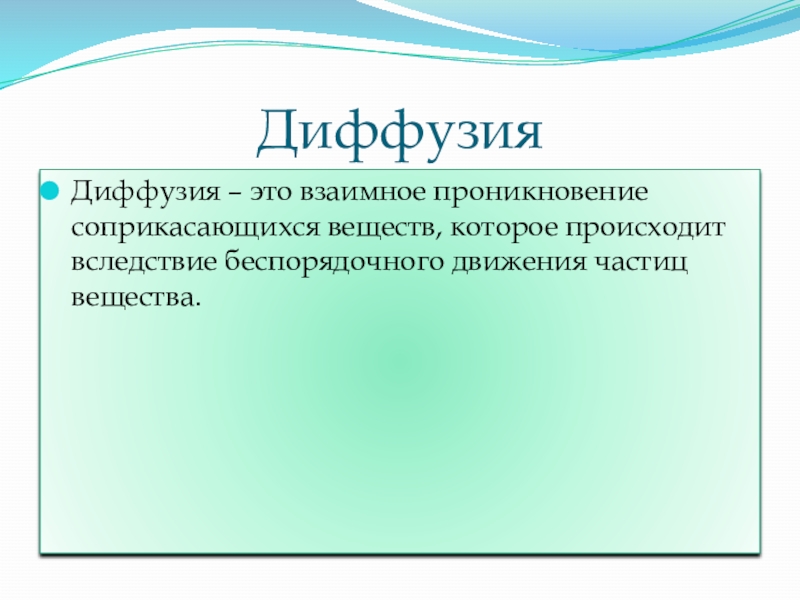 Диффузия

Диффузия – это взаимное проникновение соприкасающихся веществ, которое происходит вследствие беспорядочного движения частиц вещества.